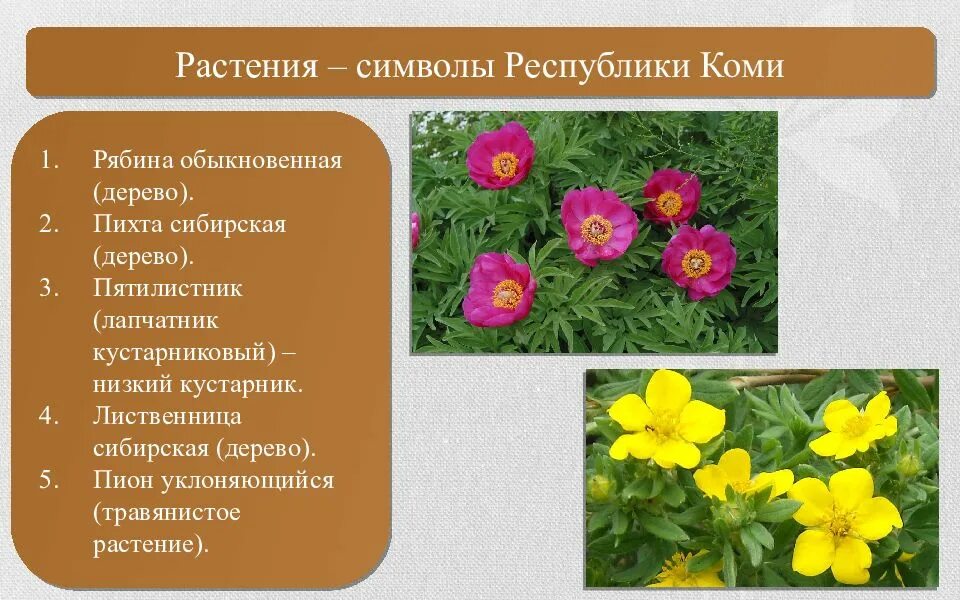 Растения – символы Республики Коми

1. Рябина обыкновенная (дерево).
2. Пихта сибирская (дерево).
3. Пятилистник (лапчатник кустарниковый) – низкий кустарник.
4. Лиственница сибирская (дерево).
5. Пион уклоняющийся (травянистое растение).